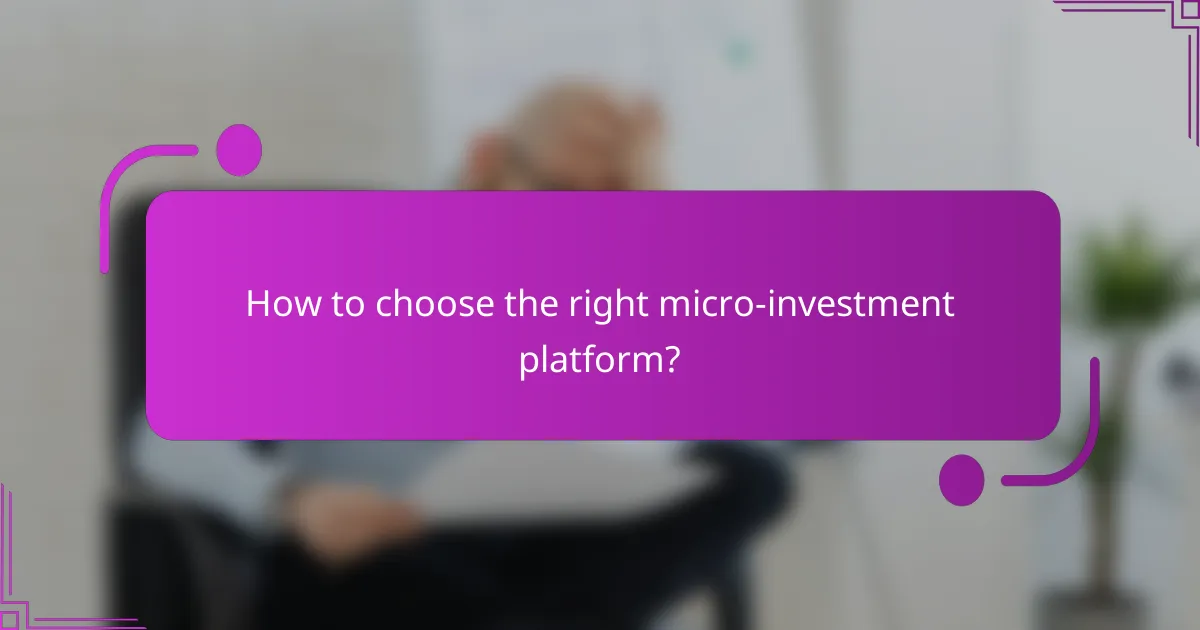 How to choose the right micro-investment platform?